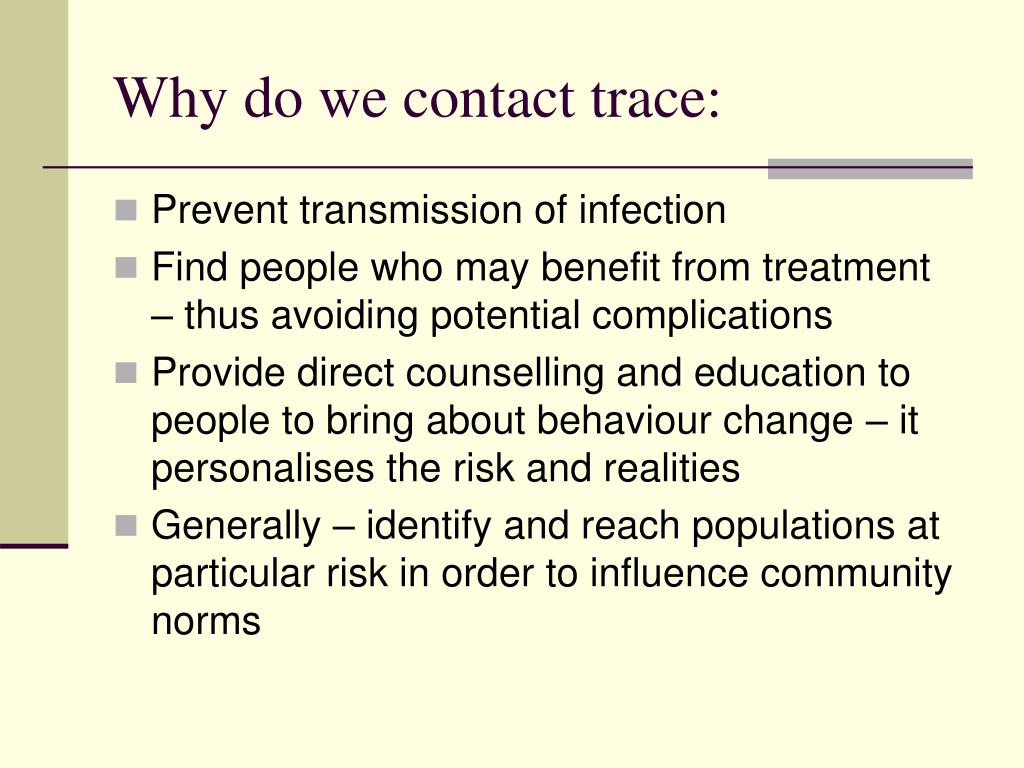 Why do we contact trace:

- Prevent transmission of infection
- Find people who may benefit from treatment – thus avoiding potential complications
- Provide direct counselling and education to people to bring about behaviour change – it personalises the risk and realities
- Generally – identify and reach populations at particular risk in order to influence community norms